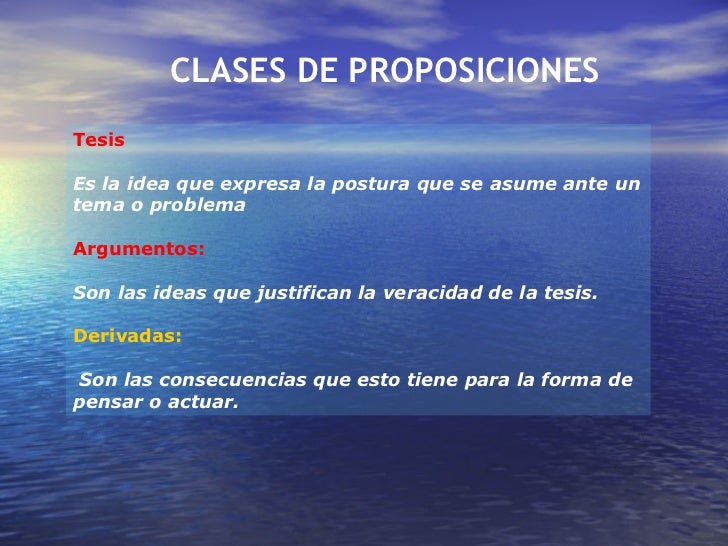 CLASES DE PROPOSICIONES

Tesis

Es la idea que expresa la postura que se asume ante un tema o problema

Argumentos:

Son las ideas que justifican la veracidad de la tesis.

Derivadas:

Son las consecuencias que esto tiene para la forma de pensar o actuar.